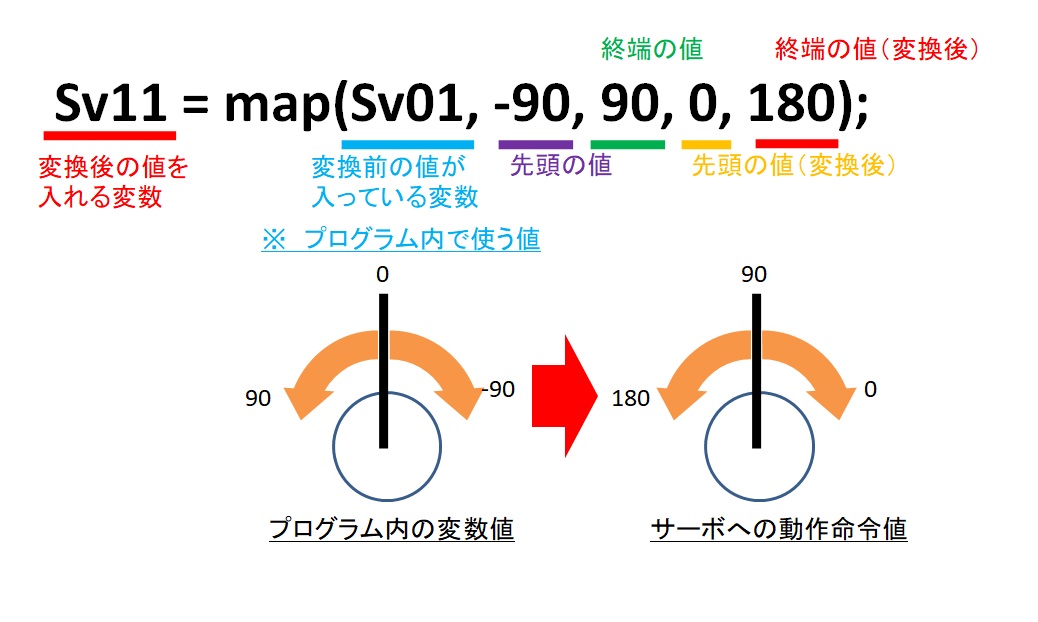 終端の値　終端の値（変換後）

Sv11 = map(Sv01, -90, 90, 0, 180);

変換後の値を入れる変数

変換前の値が入っている変数

先頭の値

先頭の値（変換後）

※ プログラム内で使う値

0

90

-90

プログラム内の変数値

90

180

0

サーボへの動作命令値